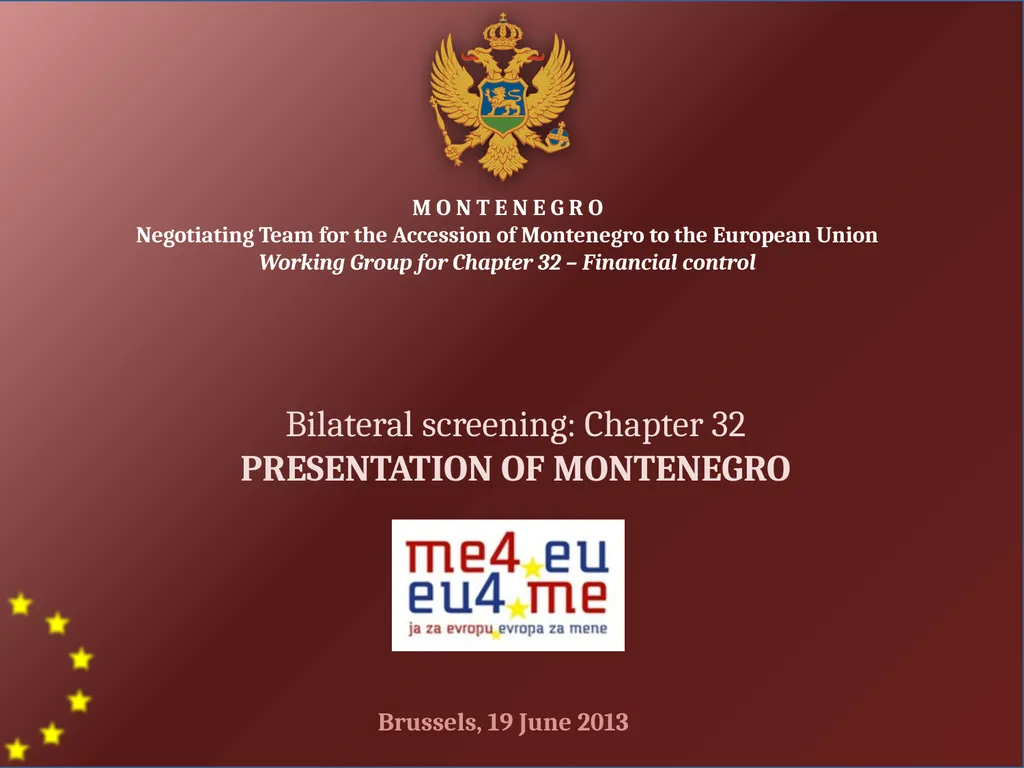 M O N T E N E G R O
Negotiating Team for the Accession of Montenegro to the European Union
Working Group for Chapter 32 – Financial control

Bilateral screening: Chapter 32
PRESENTATION OF MONTENEGRO

me4 eu
eu4 me
ja za evropu evropa za mene

Brussels, 19 June 2013